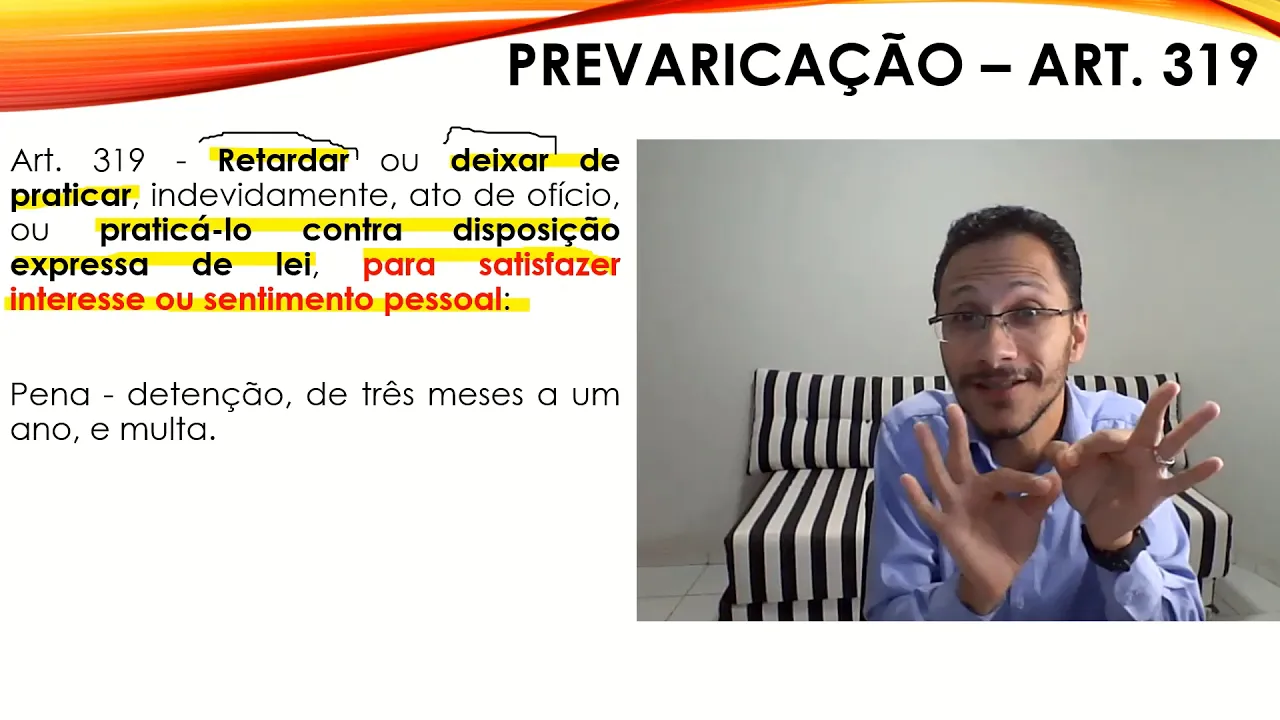 PREVARICAÇÃO – ART. 319

Art. 319 - Retardar ou deixar de praticar, indevidamente, ato de ofício, ou praticá-lo contra disposição expressa de lei, para satisfazer interesse ou sentimento pessoal:

Pena - detenção, de três meses a um ano, e multa.